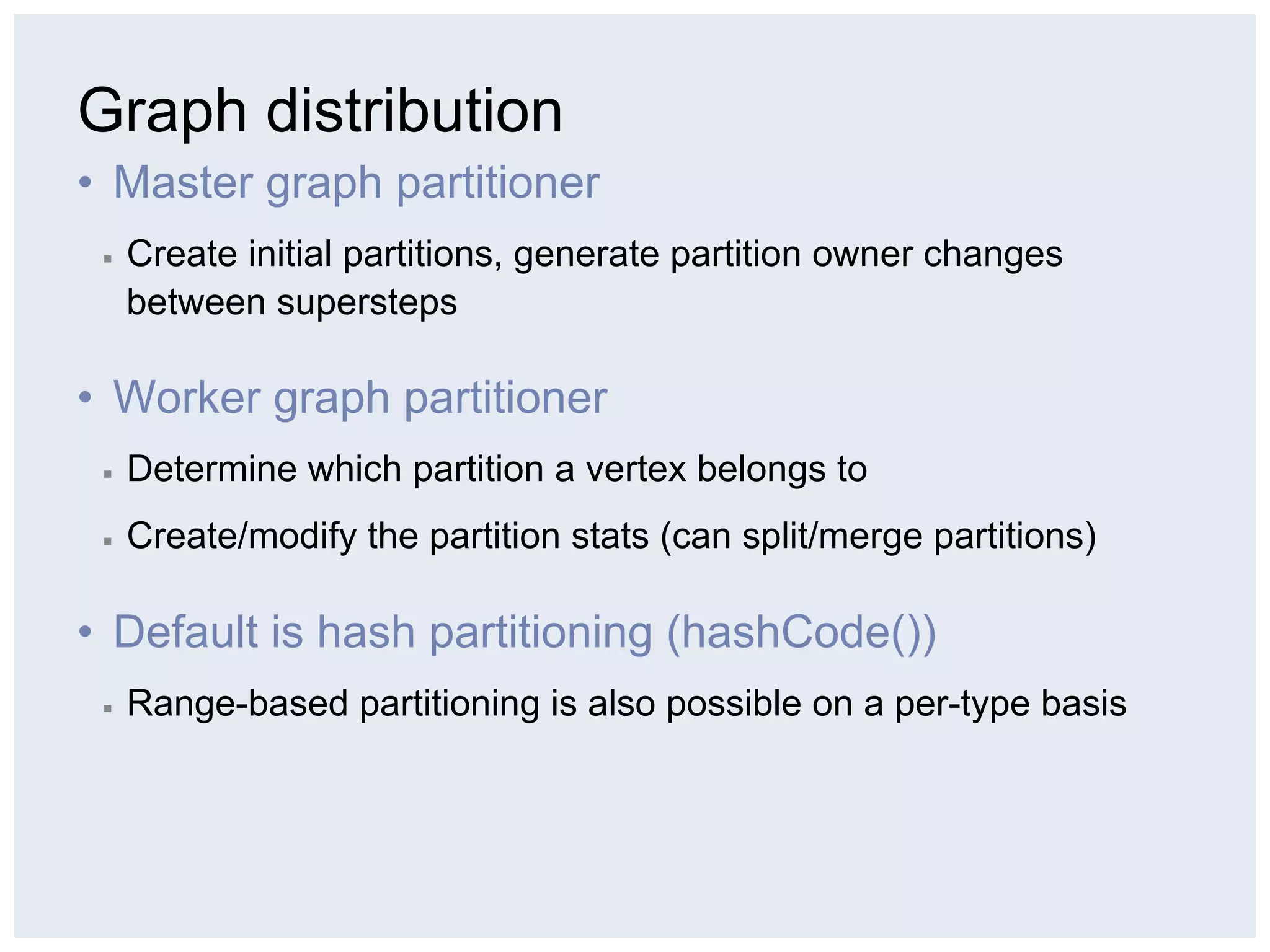 Graph distribution

• Master graph partitioner

▪ Create initial partitions, generate partition owner changes between supersteps

• Worker graph partitioner

▪ Determine which partition a vertex belongs to

▪ Create/modify the partition stats (can split/merge partitions)

• Default is hash partitioning (hashCode())

▪ Range-based partitioning is also possible on a per-type basis